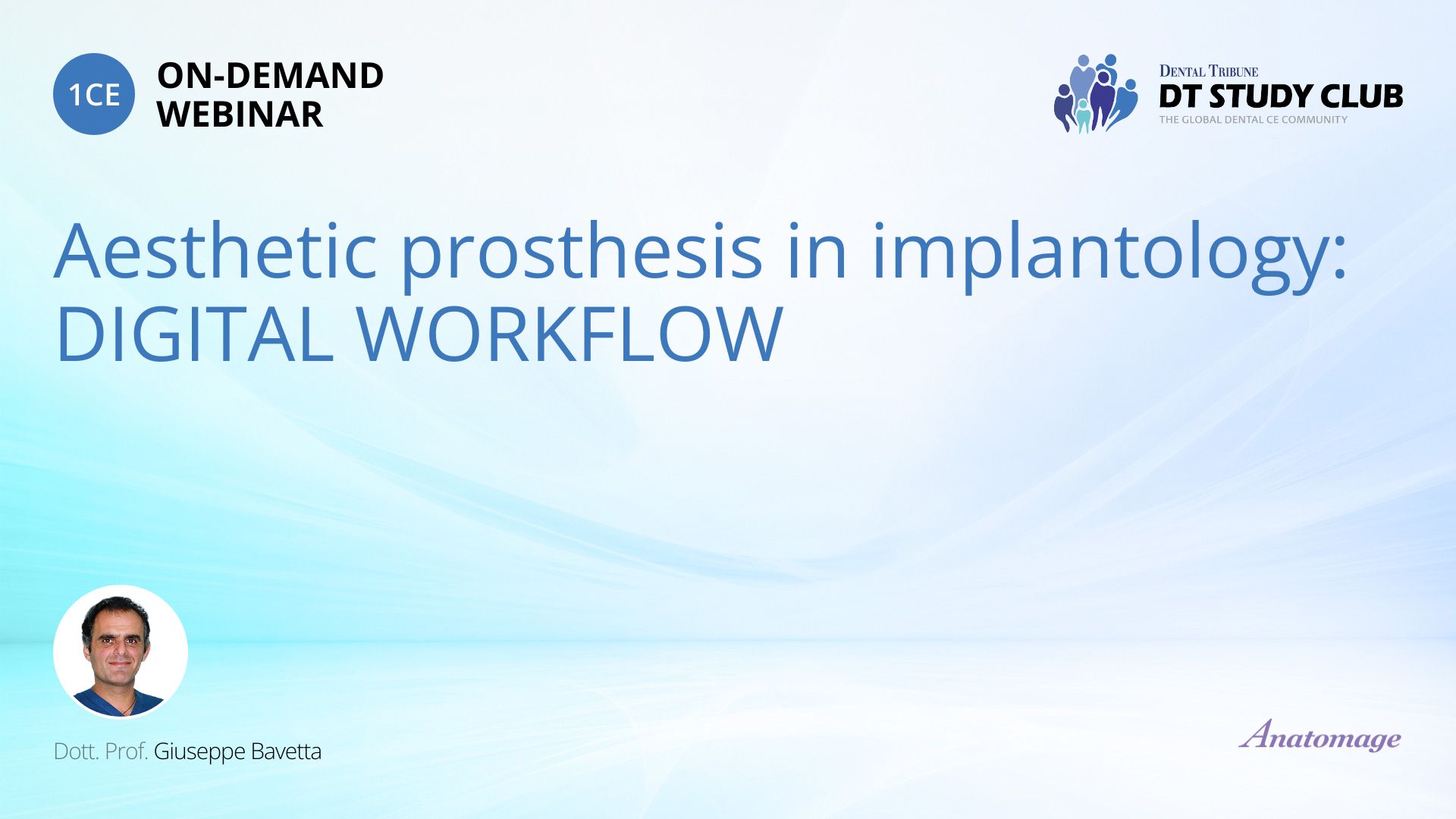 1CE ON-DEMAND WEBINAR

DENTAL TRIBUNE
DT STUDY CLUB
THE GLOBAL DENTAL CE COMMUNITY

Aesthetic prosthesis in implantology: DIGITAL WORKFLOW

Dott. Prof. Giuseppe Bavetta

Anatomage